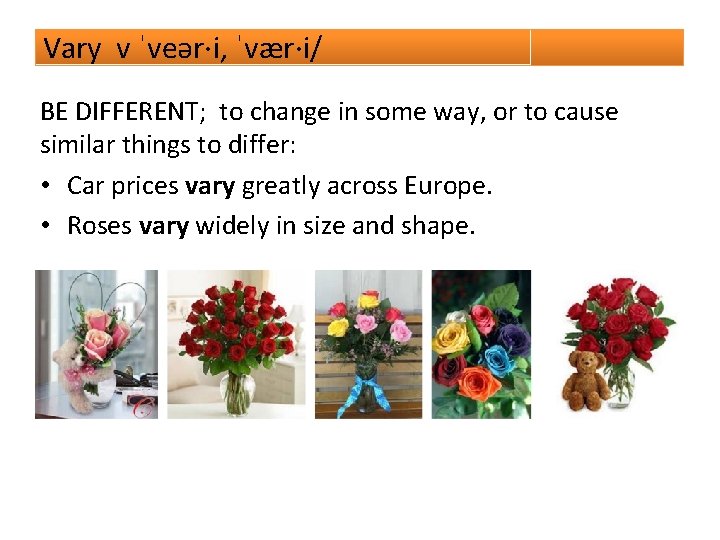 Vary v ˈveər·i, ˈvær·i/

BE DIFFERENT; to change in some way, or to cause similar things to differ:

• Car prices **vary** greatly across Europe.
• Roses **vary** widely in size and shape.